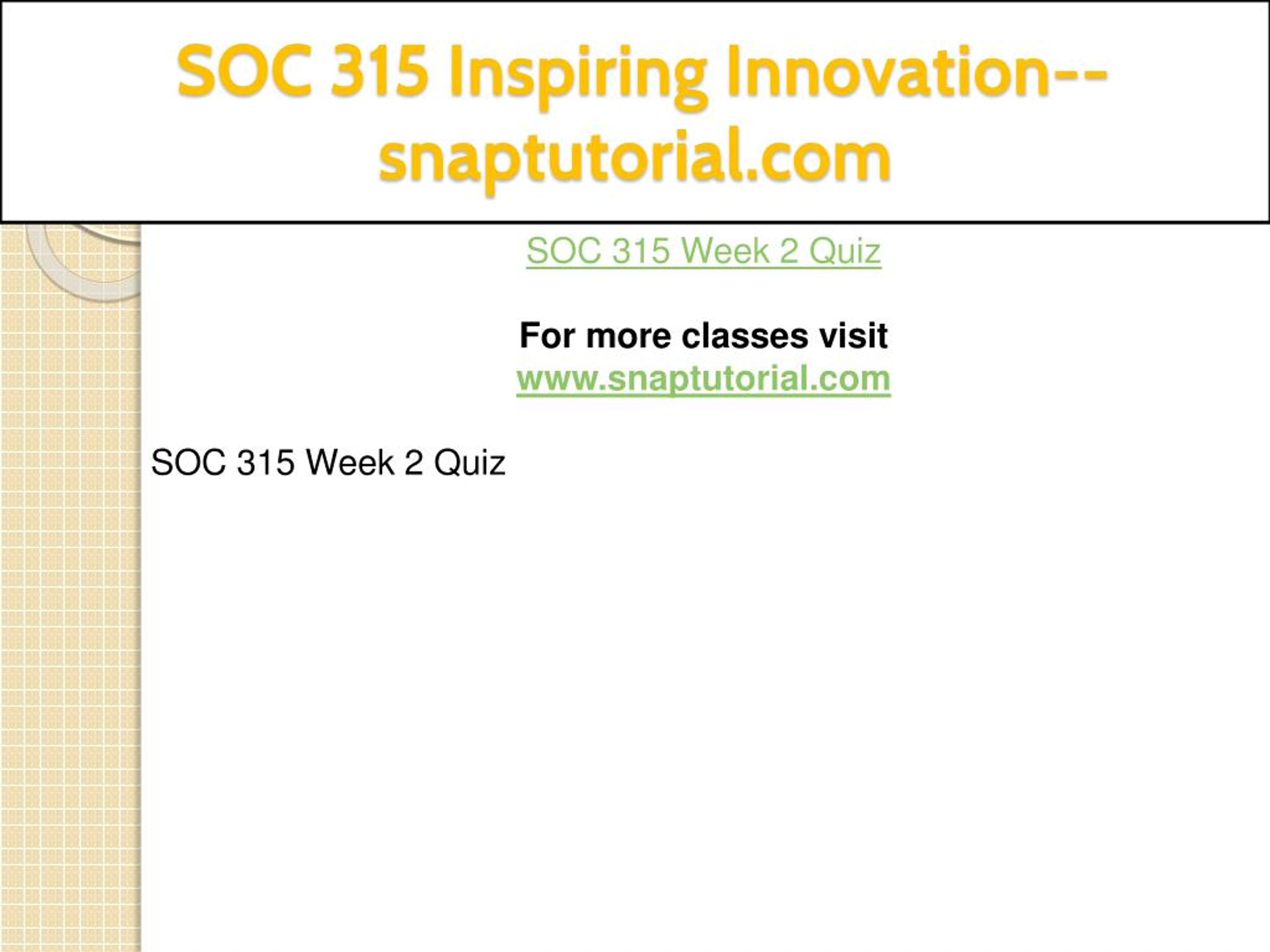 SOC 315 Inspiring Innovation--snaptutorial.com

SOC 315 Week 2 Quiz

For more classes visit
www.snaptutorial.com

SOC 315 Week 2 Quiz